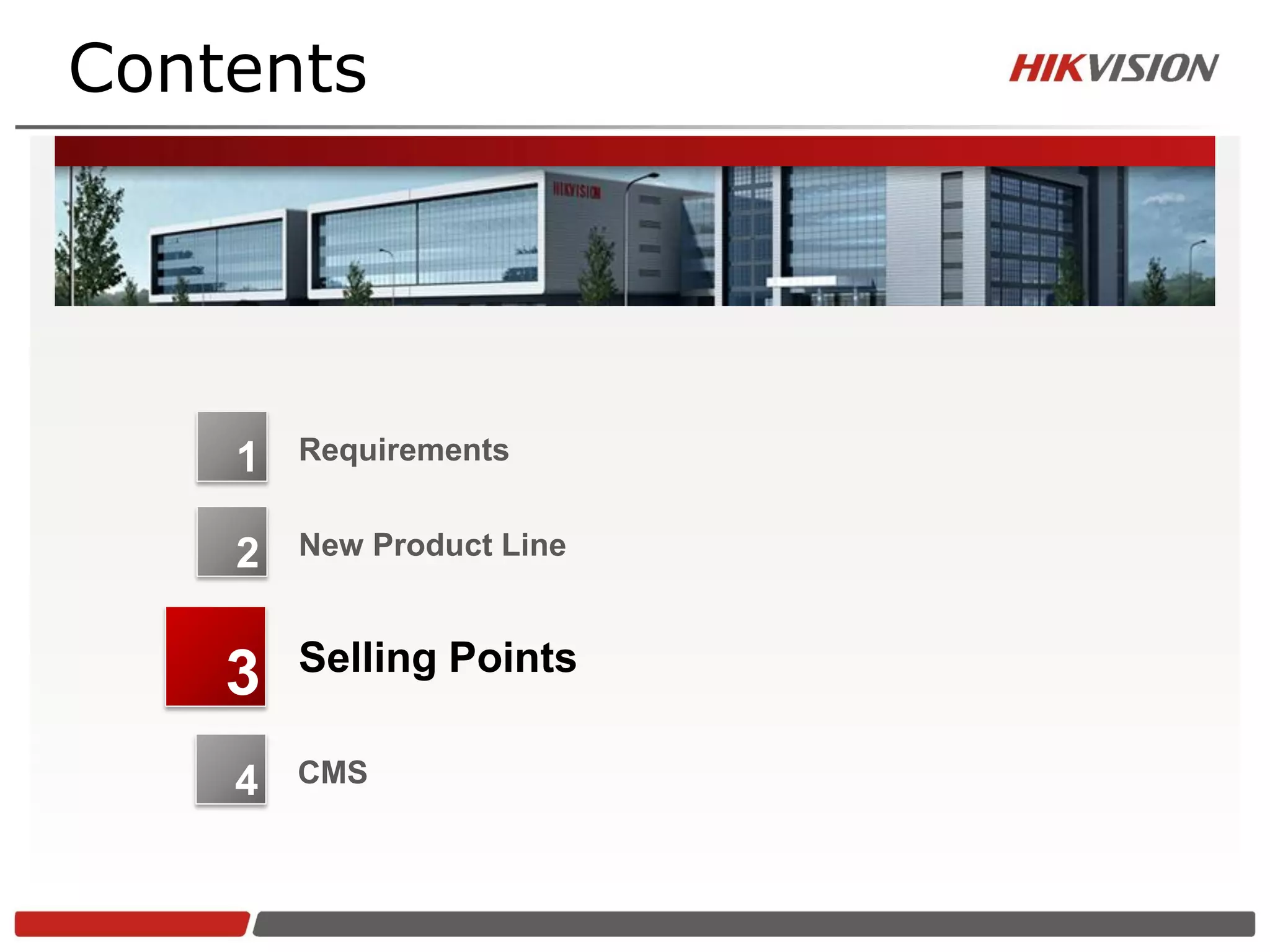 Contents

HIKVISION

HIKVISION

1 Requirements

2 New Product Line

3 Selling Points

4 CMS